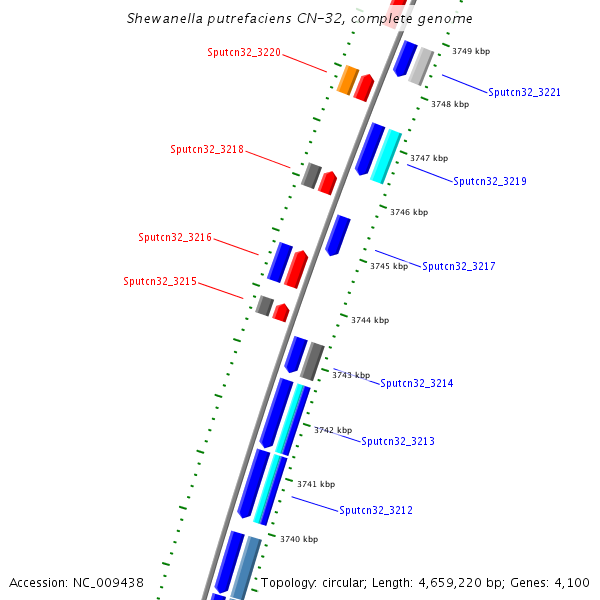 Shewanella putrefaciens CN-32, complete genome

Sputcn32_3220

3749 kbp

Sputcn32_3221

3748 kbp

Sputcn32_3218

3747 kbp

Sputcn32_3219

3746 kbp

Sputcn32_3216

3745 kbp

Sputcn32_3217

Sputcn32_3215

3744 kbp

3743 kbp

Sputcn32_3214

3742 kbp

Sputcn32_3213

3741 kbp

Sputcn32_3212

3740 kbp

Accession: NC_009438

Topology: circular; Length: 4,659,220 bp; Genes: 4,100